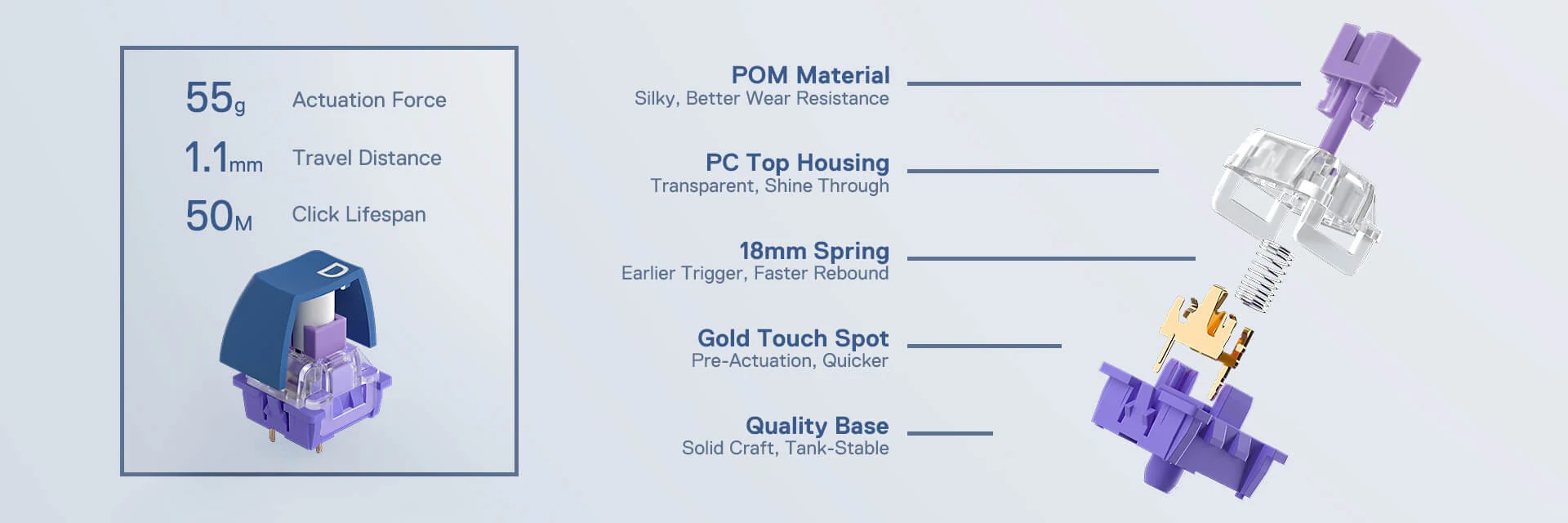 55g Actuation Force

1.1mm Travel Distance

50M Click Lifespan

D

POM Material
Silky, Better Wear Resistance

PC Top Housing
Transparent, Shine Through

18mm Spring
Earlier Trigger, Faster Rebound

Gold Touch Spot
Pre-Actuation, Quicker

Quality Base
Solid Craft, Tank-Stable